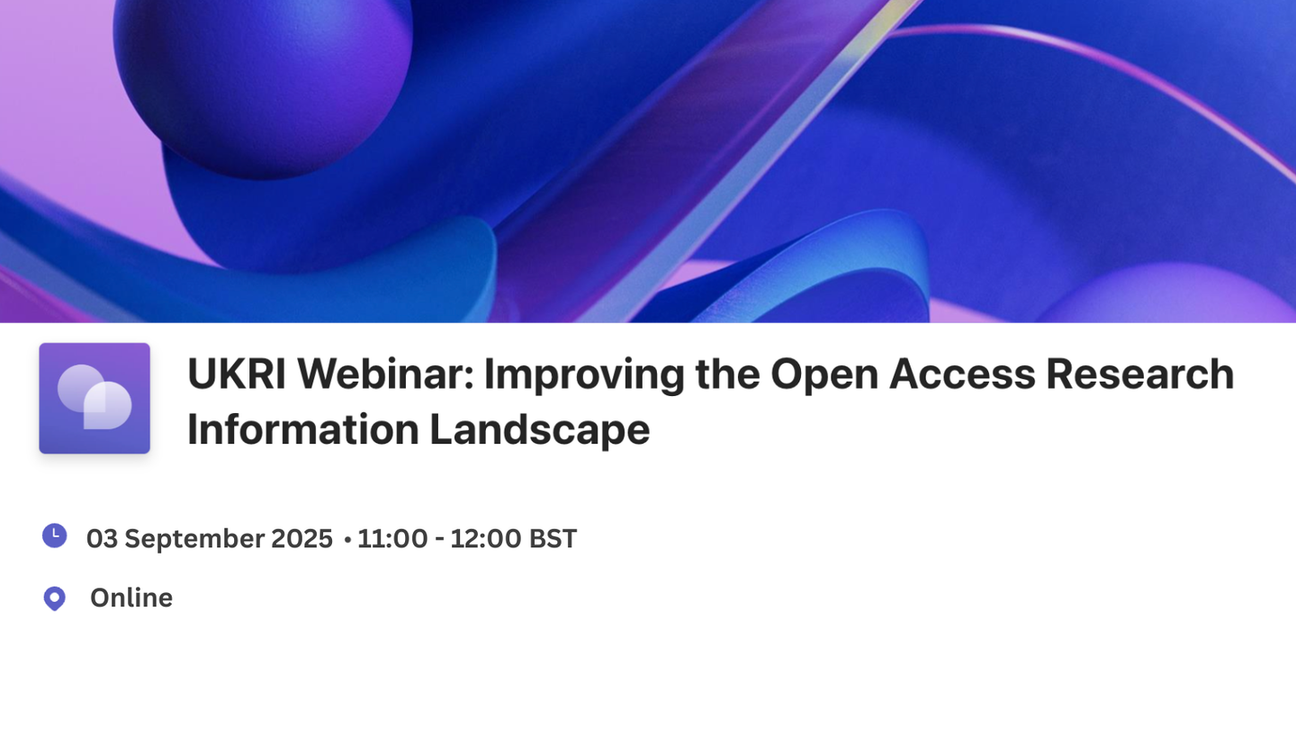 UKRI Webinar: Improving the Open Access Research Information Landscape

03 September 2025 • 11:00 - 12:00 BST

Online